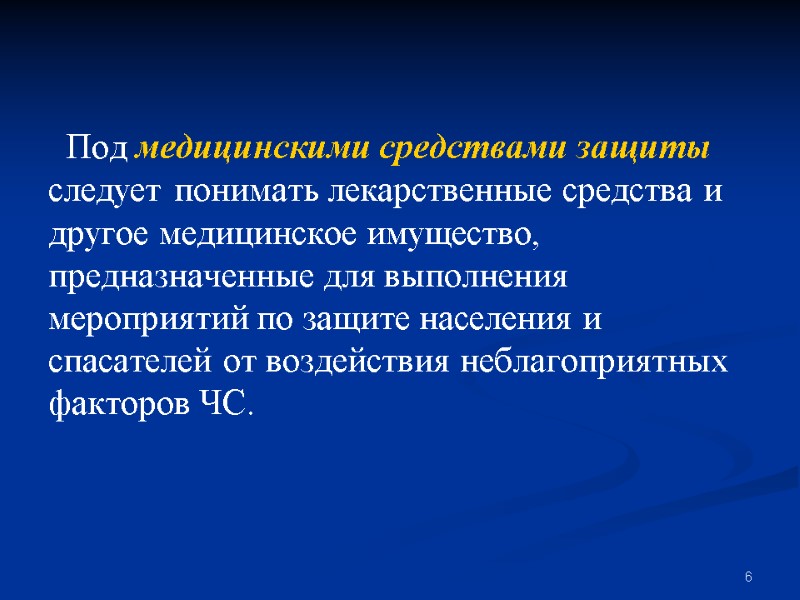 Под медицинскими средствами защиты следует понимать лекарственные средства и другое медицинское имущество, предназначенные для выполнения мероприятий по защите населения и спасателей от воздействия неблагоприятных факторов ЧС.

6